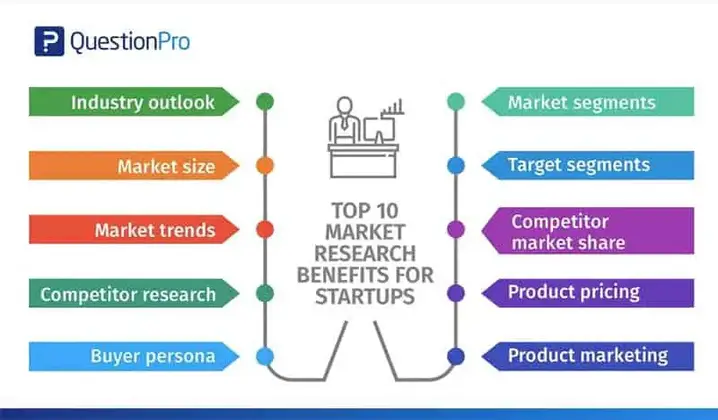 QuestionPro

Industry outlook

Market size

Market trends

Competitor research

Buyer persona

TOP 10 MARKET RESEARCH BENEFITS FOR STARTUPS

Market segments

Target segments

Competitor market share

Product pricing

Product marketing